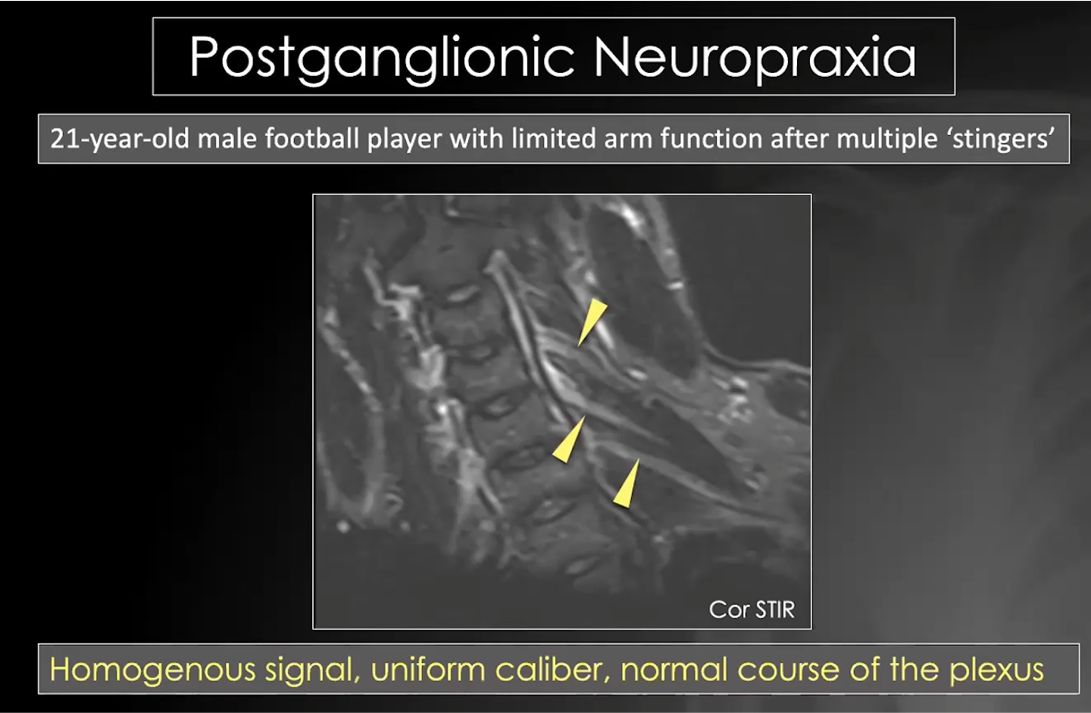 Postganglionic Neuropraxia

21-year-old male football player with limited arm function after multiple ‘stingers’

Cor STIR

Homogenous signal, uniform caliber, normal course of the plexus